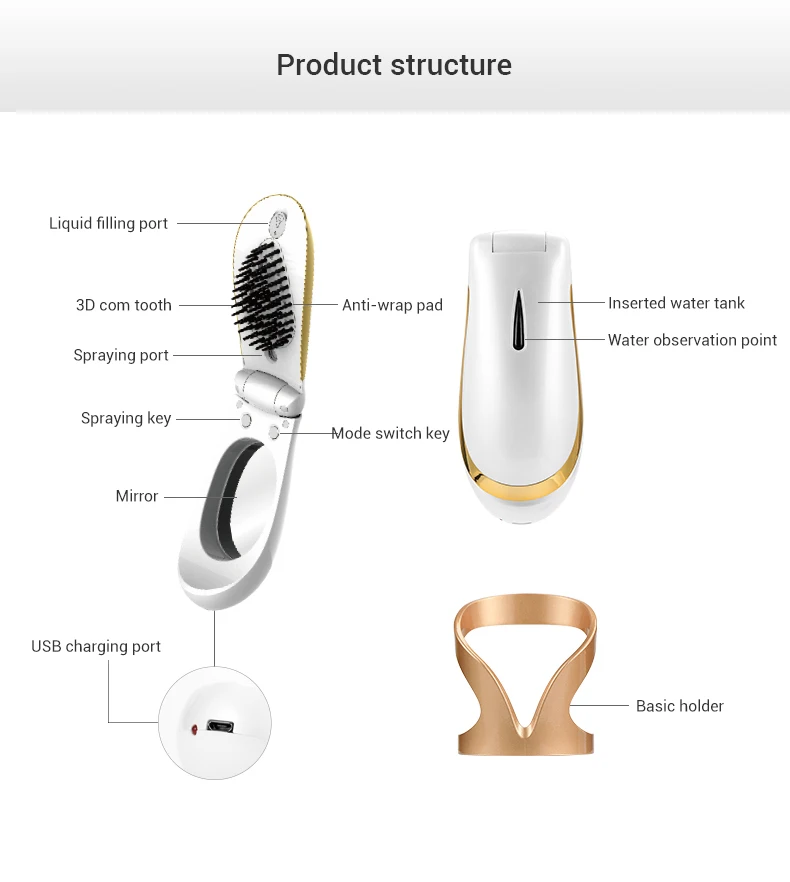 Product structure

Liquid filling port

3D com tooth

Anti-wrap pad

Spraying port

Spraying key

Mode switch key

Mirror

USB charging port

Inserted water tank

Water observation point

Basic holder